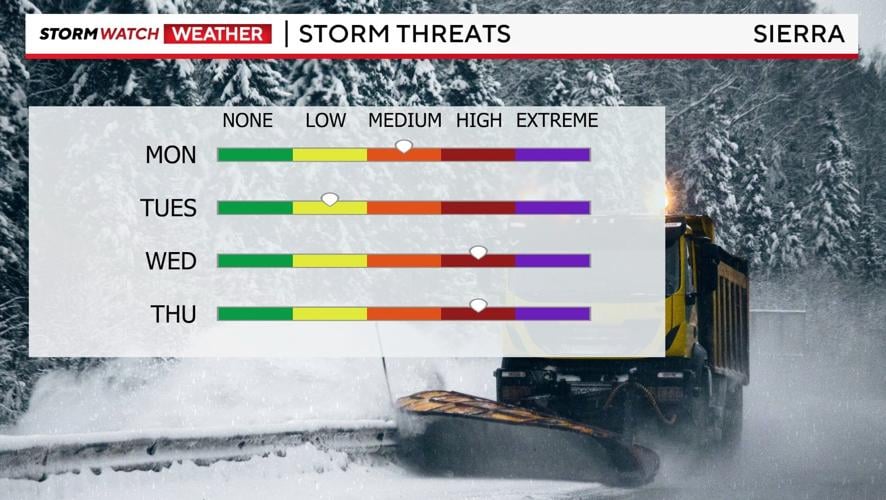 STORMWATCH WEATHER | STORM THREATS SIERRA

NONE LOW MEDIUM HIGH EXTREME

MON

TUES

WED

THU